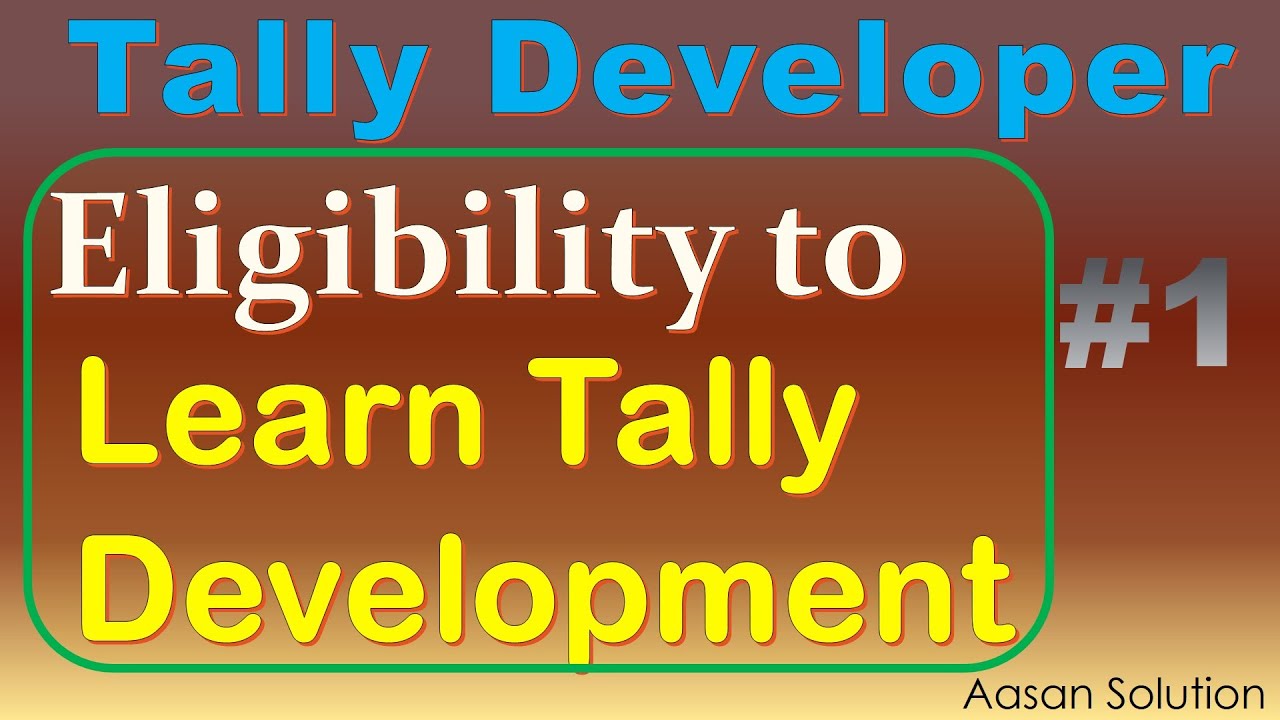 Tally Developer

Eligibility to Learn Tally Development

#1

Aasan Solution